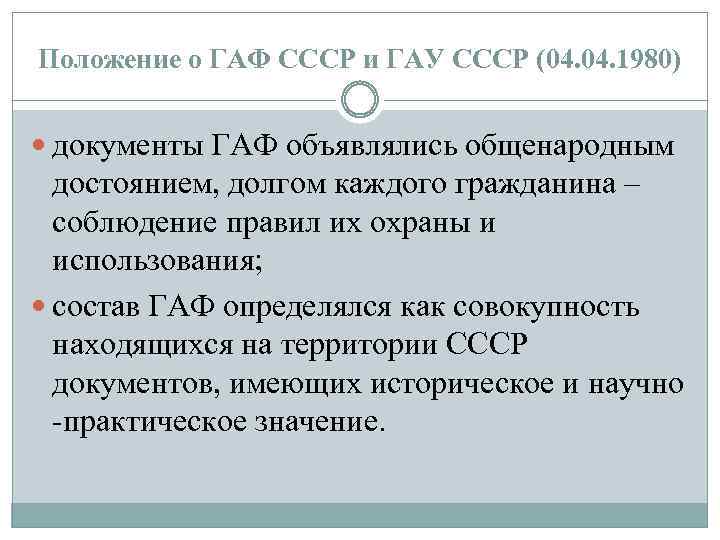 Положение о ГАФ СССР и ГАУ СССР (04.04.1980)

документы ГАФ объявлялись общенародным достоянием, долгом каждого гражданина – соблюдение правил их охраны и использования;

состав ГАФ определялся как совокупность находящихся на территории СССР документов, имеющих историческое и научно -практическое значение.